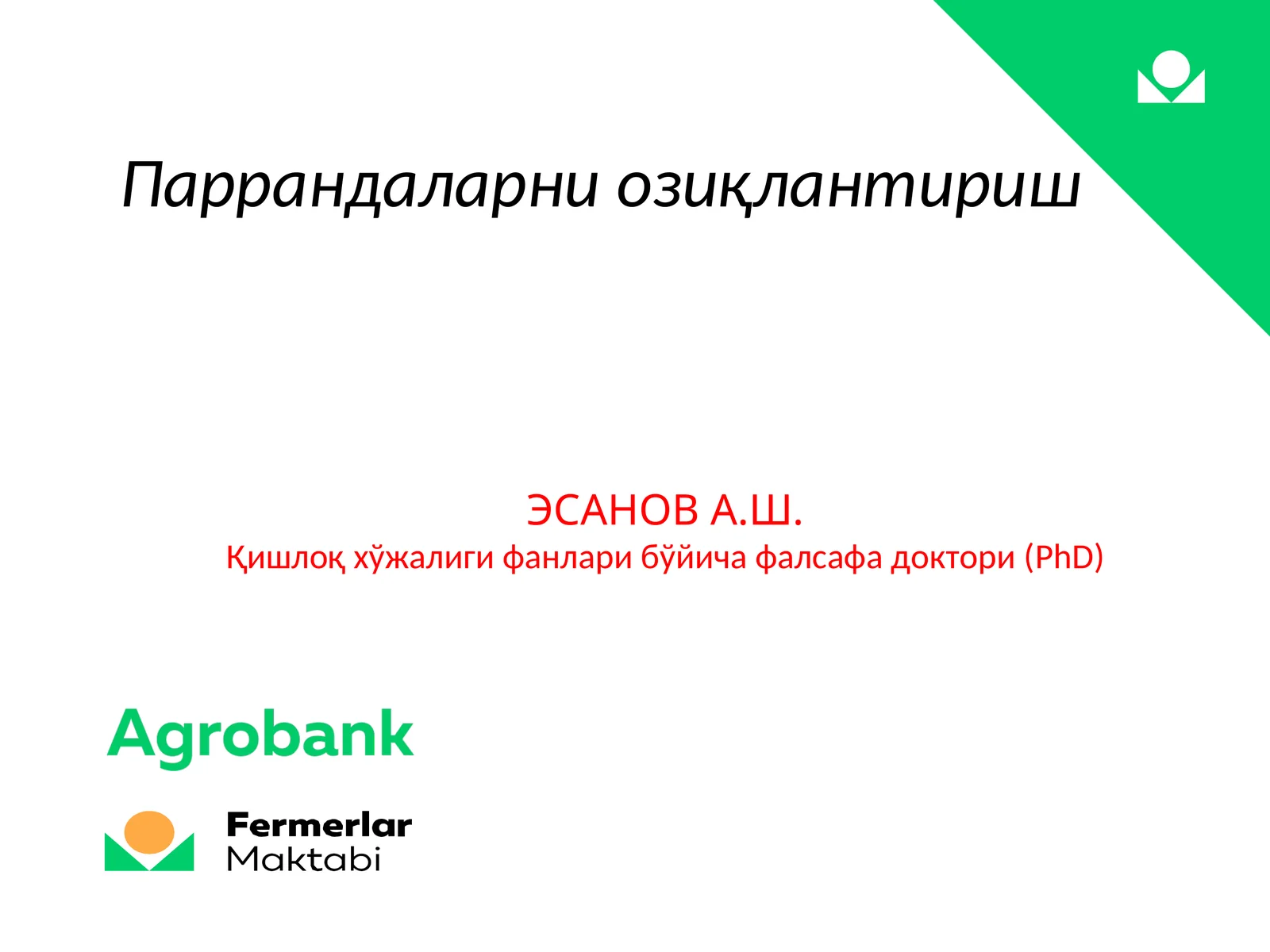 Паррандаларни озиқлантириш

ЭСАНОВ А.Ш.
Қишлоқ хўжалиги фанлари бўйича фалсафа доктори (PhD)

Agrobank

Fermerlar
Maktabi